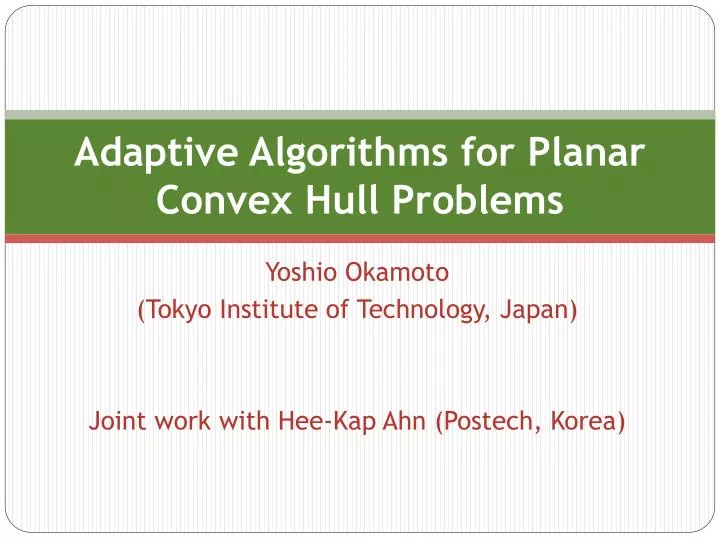 Adaptive Algorithms for Planar Convex Hull Problems

Yoshio Okamoto
(Tokyo Institute of Technology, Japan)

Joint work with Hee-Kap Ahn (Postech, Korea)